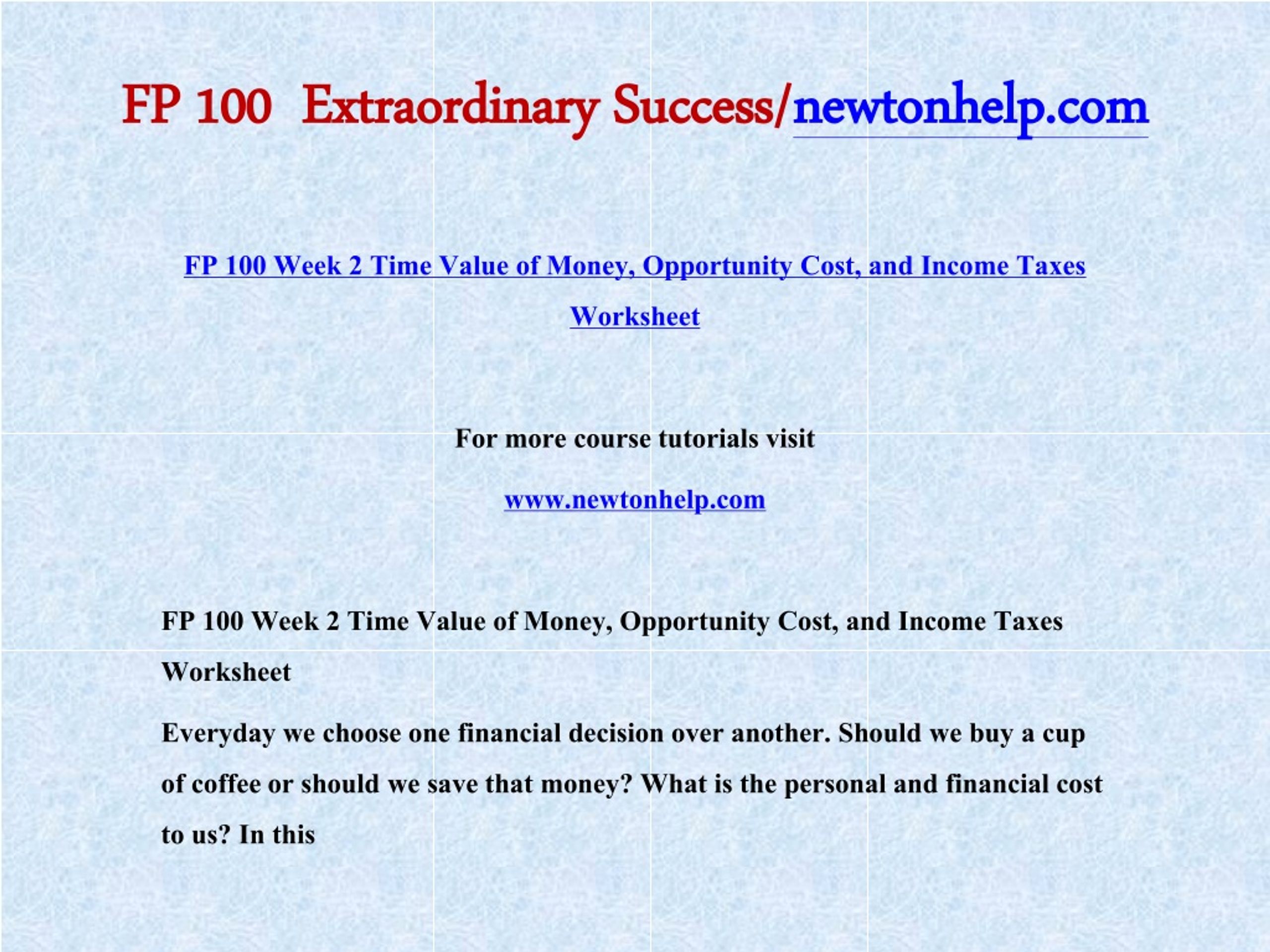 FP 100  Extraordinary Success/newtonhelp.com

FP 100 Week 2 Time Value of Money, Opportunity Cost, and Income Taxes Worksheet

For more course tutorials visit

www.newtonhelp.com

FP 100 Week 2 Time Value of Money, Opportunity Cost, and Income Taxes Worksheet

Everyday we choose one financial decision over another. Should we buy a cup of coffee or should we save that money? What is the personal and financial cost to us? In this